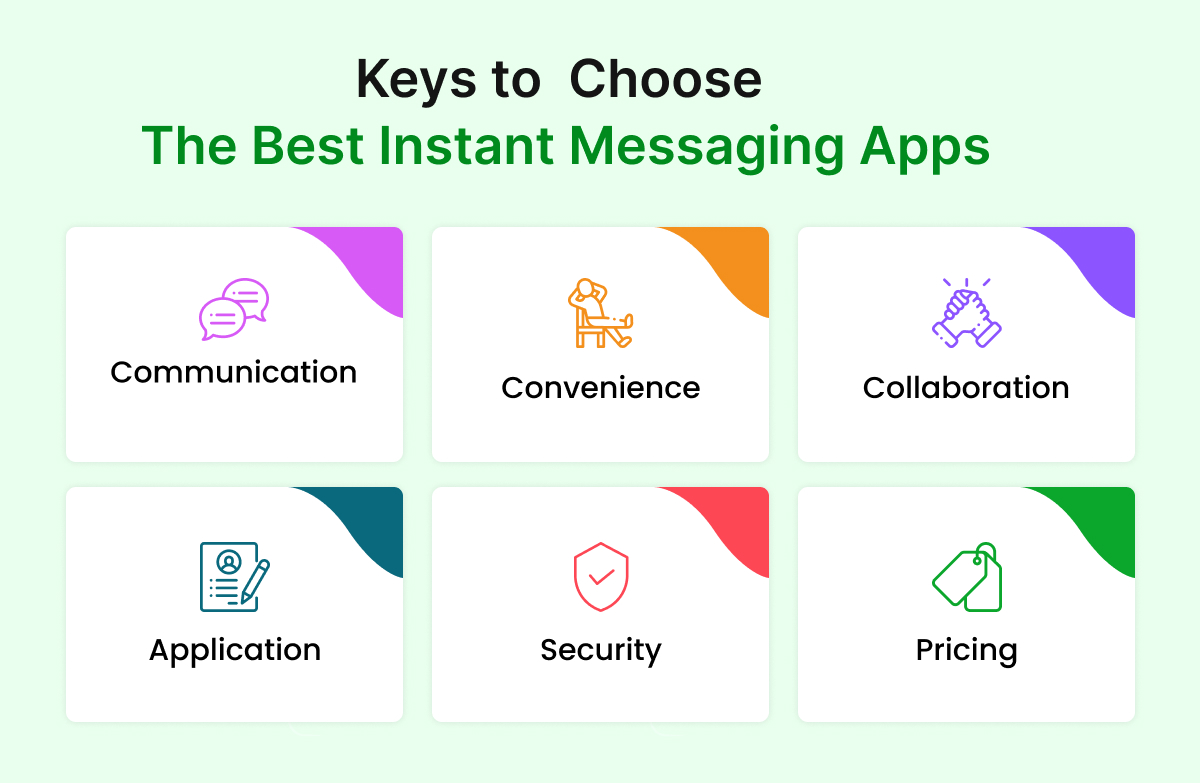 Keys to Choose
The Best Instant Messaging Apps

Communication

Convenience

Collaboration

Application

Security

Pricing